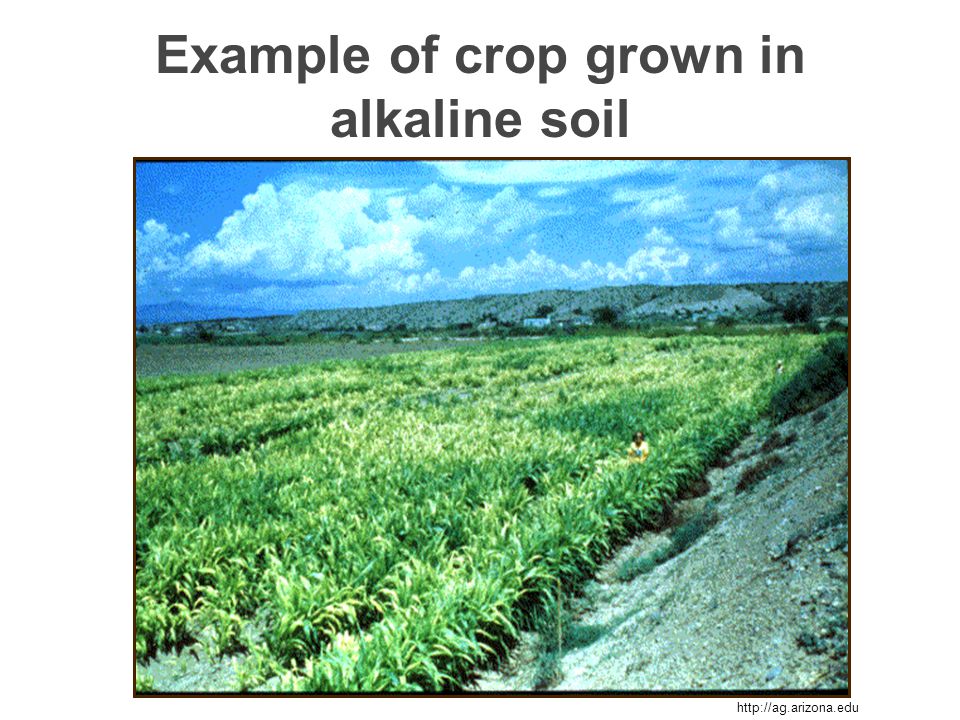 Example of crop grown in alkaline soil

http://ag.arizona.edu